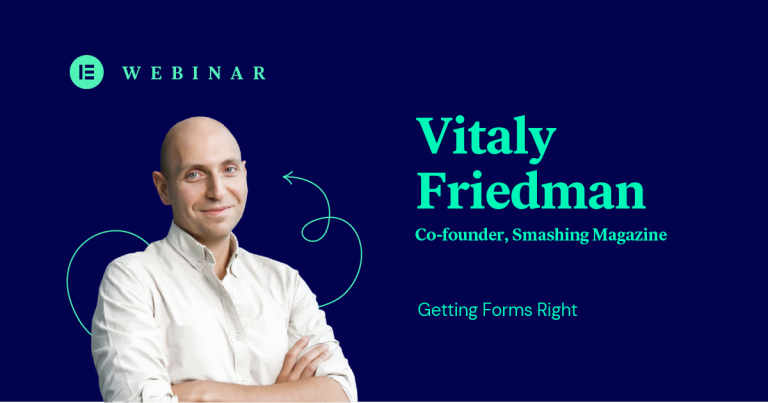 WEBINAR

Vitaly Friedman

Co-founder, Smashing Magazine

Getting Forms Right